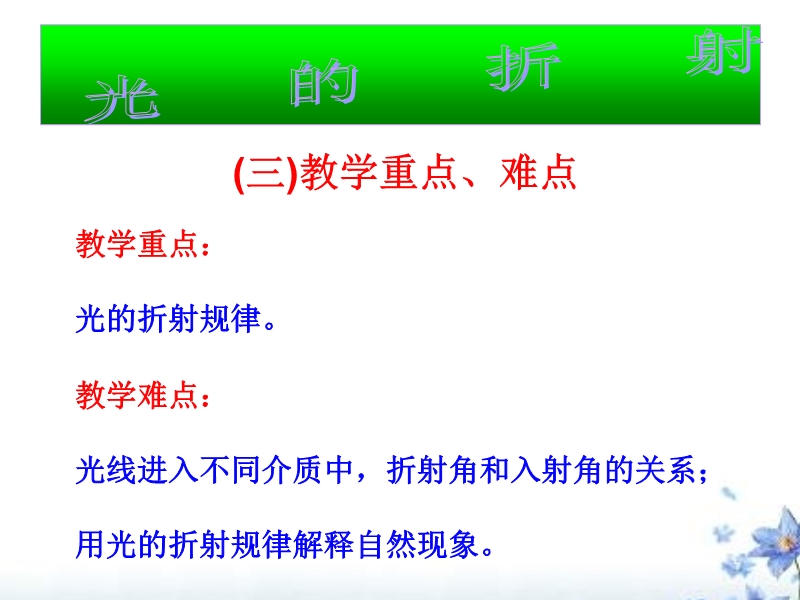 光 的 折 射

(三)教学重点、难点

教学重点：

光的折射规律。

教学难点：

光线进入不同介质中，折射角和入射角的关系；

用光的折射规律解释自然现象。